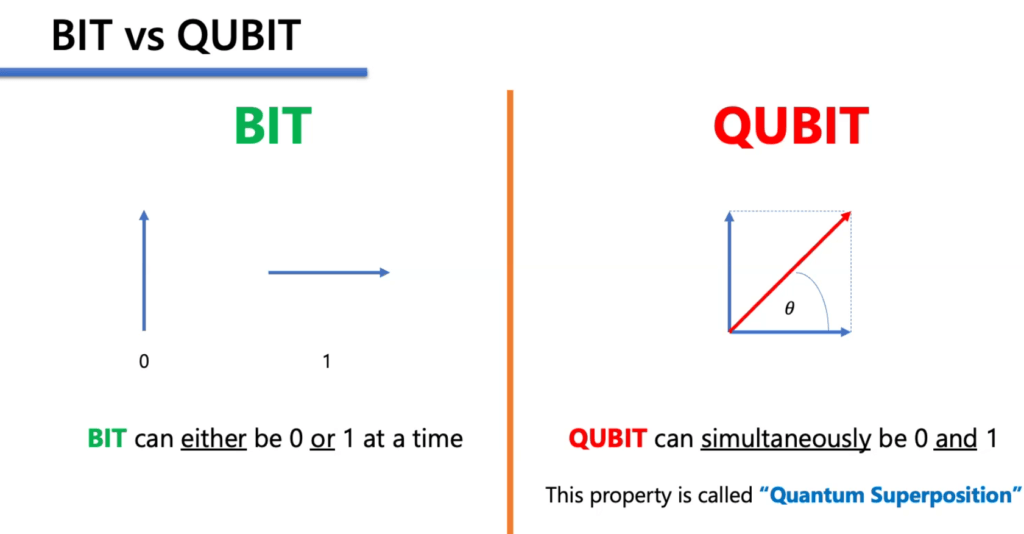 BIT vs QUBIT

BIT

0

1

BIT can either be 0 or 1 at a time

QUBIT

$\theta$

QUBIT can simultaneously be 0 and 1

This property is called "Quantum Superposition"